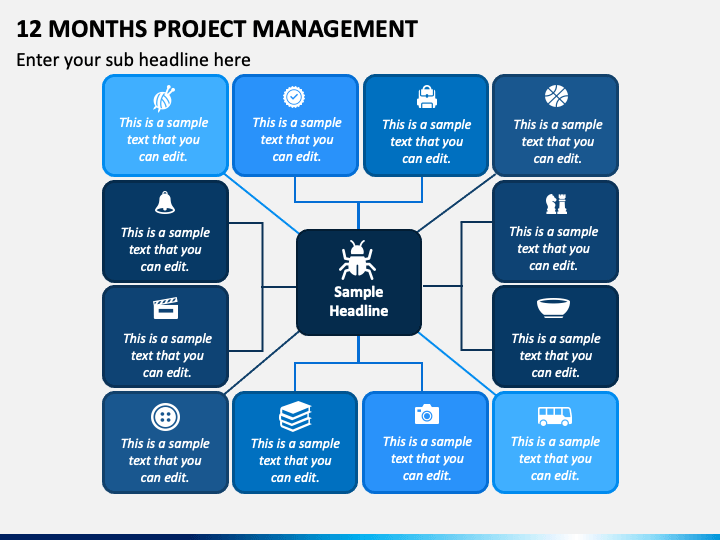 12 MONTHS PROJECT MANAGEMENT

Enter your sub headline here

This is a sample text that you can edit.

This is a sample text that you can edit.

This is a sample text that you can edit.

This is a sample text that you can edit.

This is a sample text that you can edit.

This is a sample text that you can edit.

Sample Headline

This is a sample text that you can edit.

This is a sample text that you can edit.

This is a sample text that you can edit.

This is a sample text that you can edit.

This is a sample text that you can edit.

This is a sample text that you can edit.